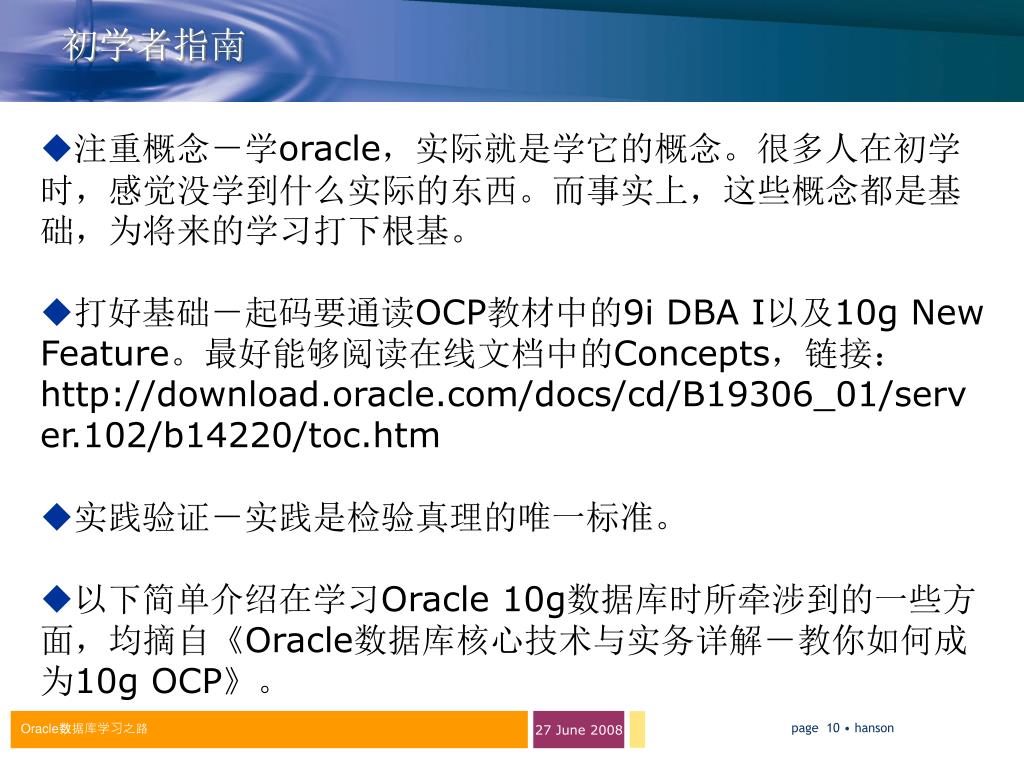 初学者指南

◆注重概念－学oracle，实际就是学它的概念。很多人在初学时，感觉没学到什么实际的东西。而事实上，这些概念都是基础，为将来的学习打下根基。

◆打好基础－起码要通读OCP教材中的9i DBA I以及10g New Feature。最好能够阅读在线文档中的Concepts，链接：http://download.oracle.com/docs/cd/B19306_01/server.102/b14220/toc.htm

◆实践验证－实践是检验真理的唯一标准。

◆以下简单介绍在学习Oracle 10g数据库时所牵涉到的一些方面，均摘自《Oracle数据库核心技术与实务详解－教你如何成为10g OCP》。

Oracle数据库学习之路

27 June 2008

page 10 • hanson